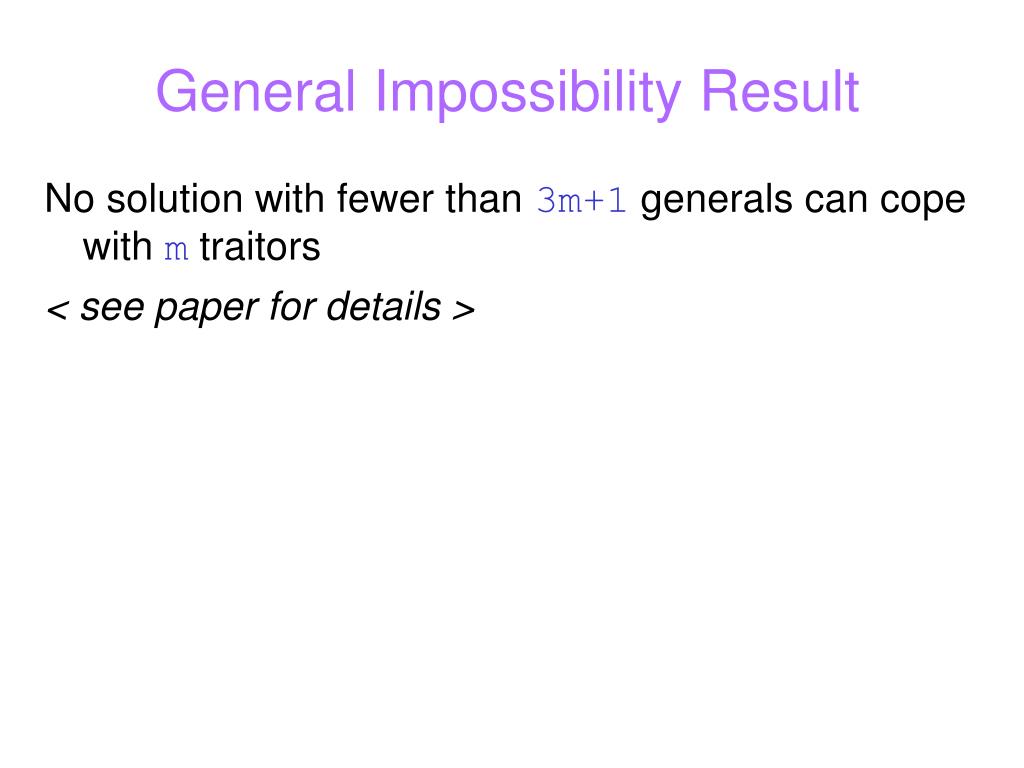 General Impossibility Result

No solution with fewer than 3m+1 generals can cope with m traitors

< see paper for details >